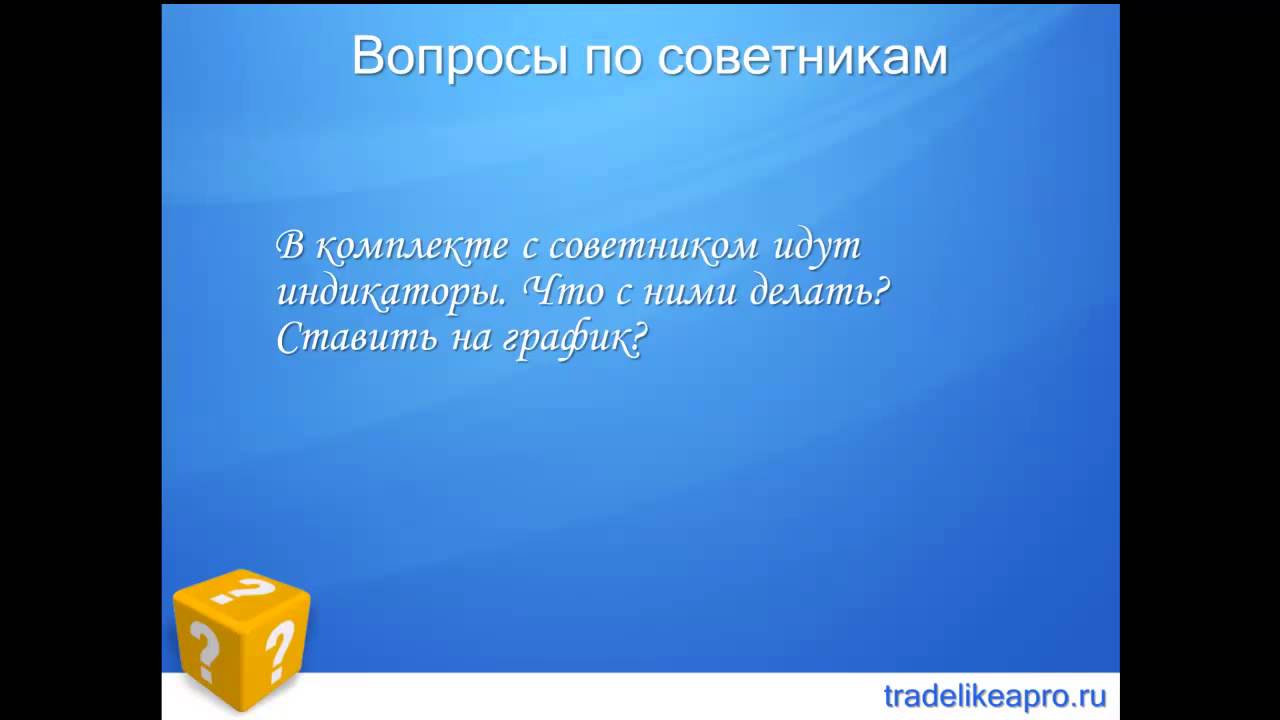 Вопросы по советникам

В комплекте с советником идут индикаторы. Что с ними делать? Ставить на график?

?
?
?

tradelikeapro.ru